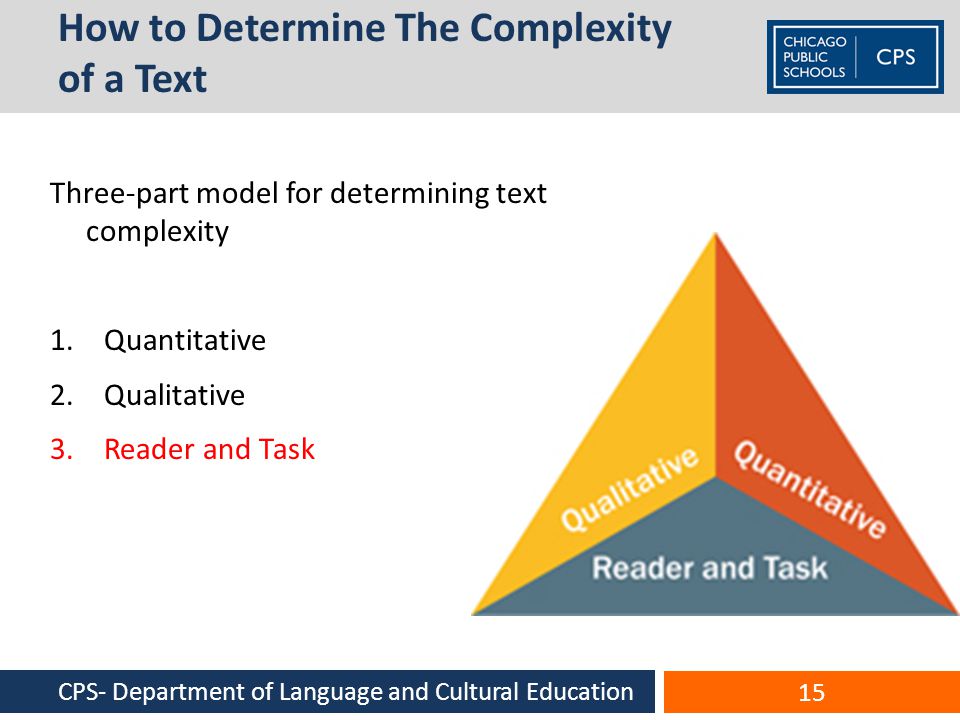 How to Determine The Complexity of a Text

CHICAGO PUBLIC SCHOOLS CPS

Three-part model for determining text complexity

1. Quantitative
2. Qualitative
3. Reader and Task

Qualitative
Quantitative
Reader and Task

CPS- Department of Language and Cultural Education

15